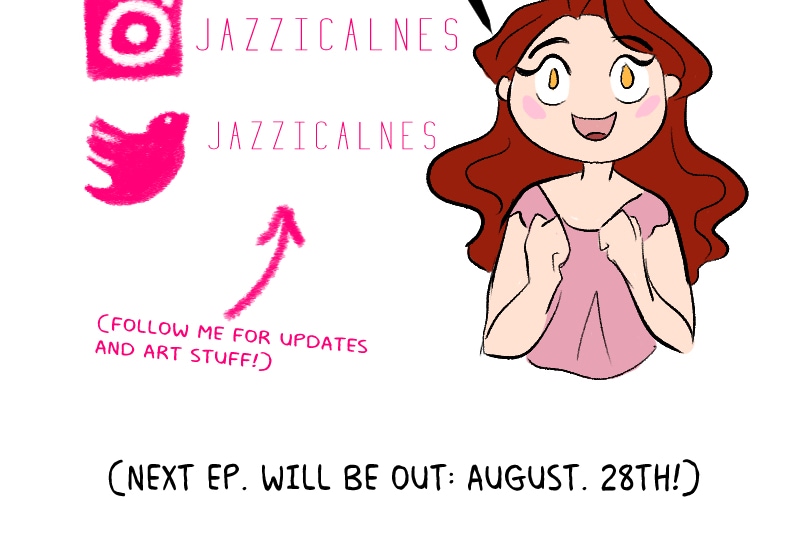 JAZZICALNES

JAZZICALNES

(FOLLOW ME FOR UPDATES AND ART STUFF!)

(NEXT EP. WILL BE OUT: AUGUST. 28TH!)